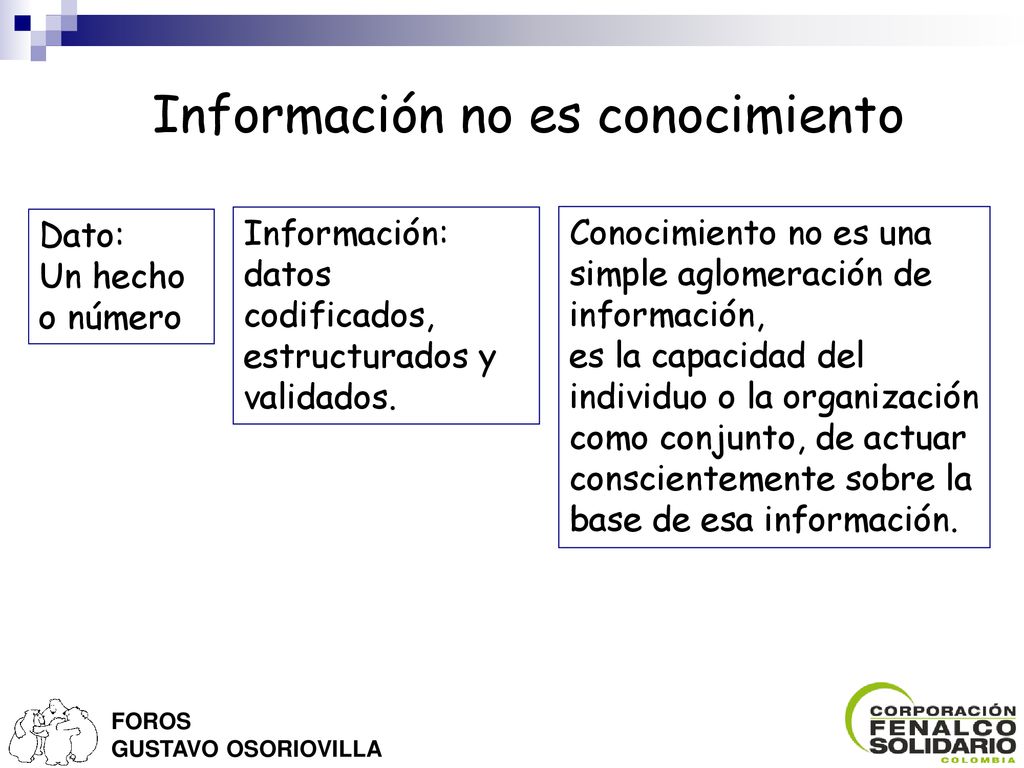 Información no es conocimiento

Dato:
Un hecho o número

Información: datos codificados, estructurados y validados.

Conocimiento no es una simple aglomeración de información,
es la capacidad del individuo o la organización como conjunto, de actuar conscientemente sobre la base de esa información.

FOROS
GUSTAVO OSORIOVILLA

CORPORACIÓN
FENALCO
SOLIDARIO
COLOMBIA